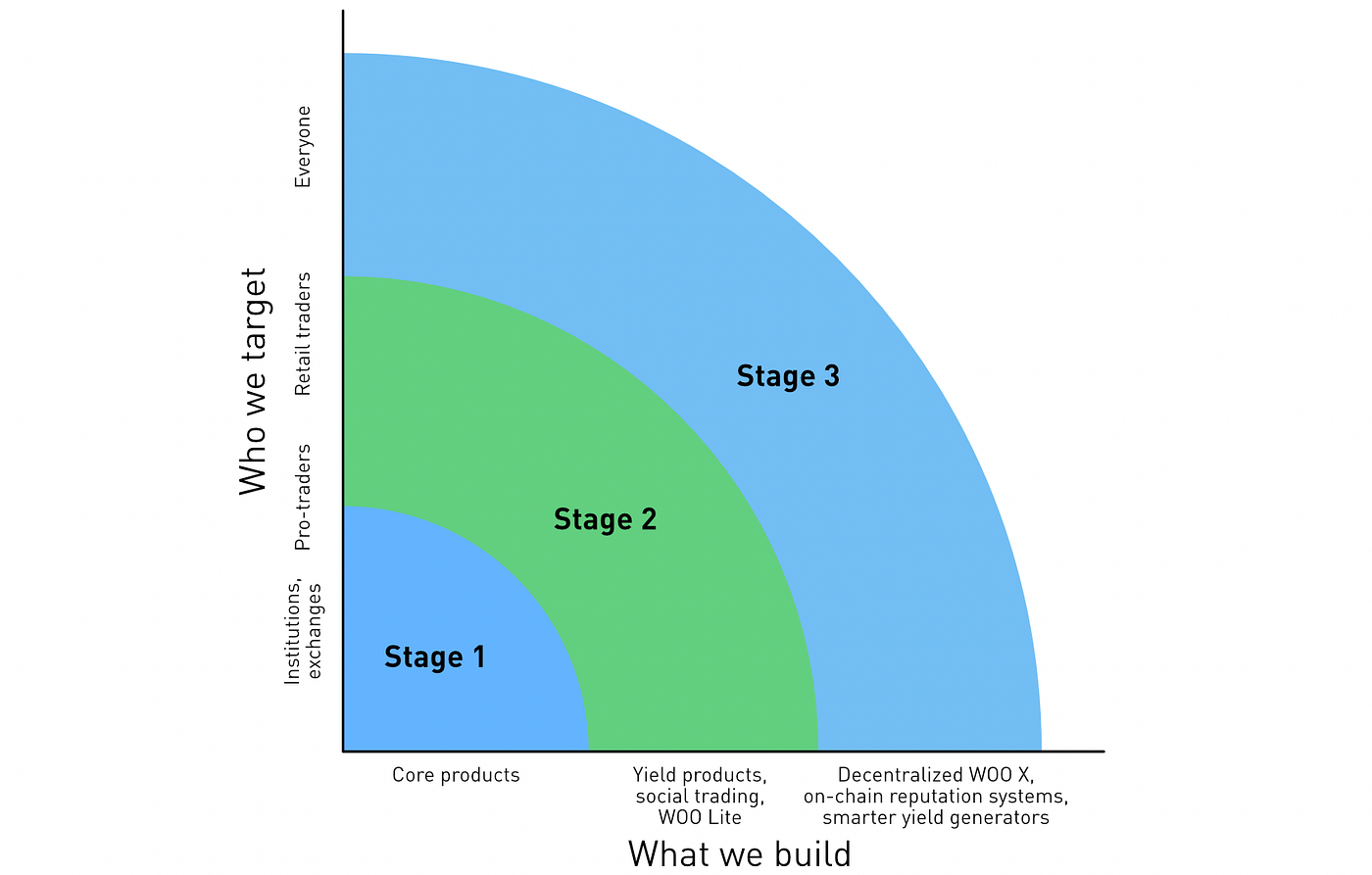 Who we target

Everyone

Retail traders

Pro-traders

Institutions, exchanges

Stage 3

Stage 2

Stage 1

Core products

Yield products, social trading, WOO Lite

Decentralized WOO X, on-chain reputation systems, smarter yield generators

What we build